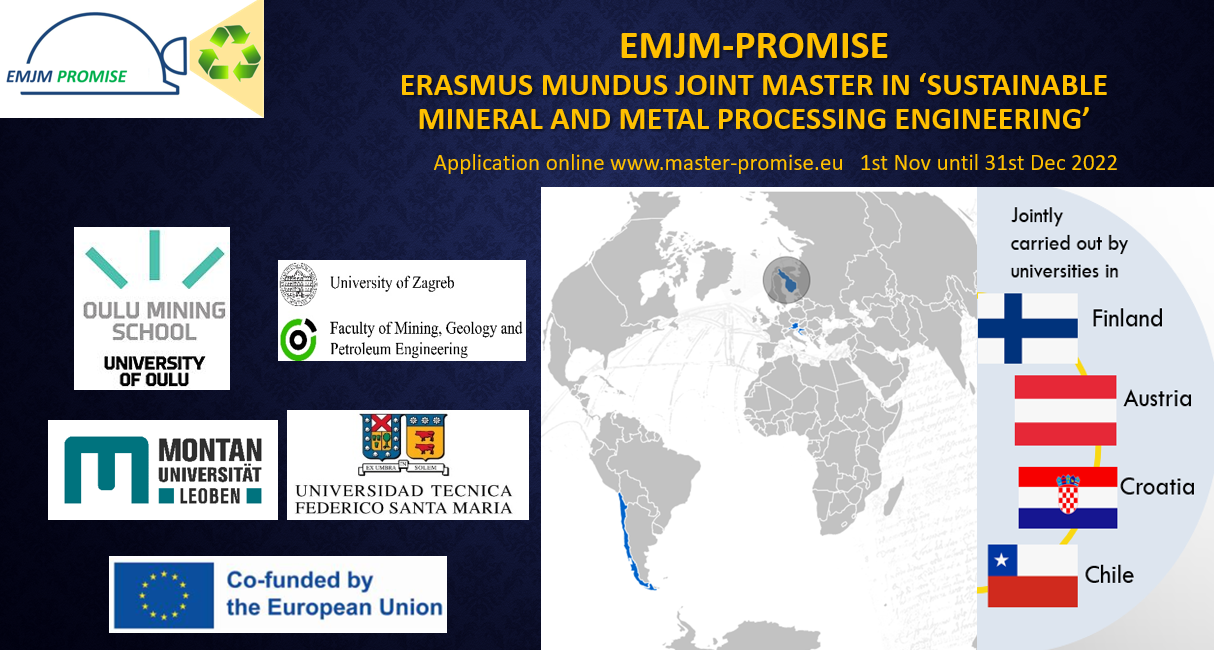 EMJM PROMISE

EMJM-PROMISE
ERASMUS MUNDUS JOINT MASTER IN 'SUSTAINABLE MINERAL AND METAL PROCESSING ENGINEERING'

Application online www.master-promise.eu 1st Nov until 31st Dec 2022

OULU MINING SCHOOL
UNIVERSITY OF OULU

University of Zagreb
Faculty of Mining, Geology and Petroleum Engineering

MONTAN UNIVERSITÄT LEOBEN

EX UMBRA IN SOLEM
UNIVERSIDAD TECNICA FEDERICO SANTA MARIA

Co-funded by the European Union

Jointly carried out by universities in

Finland

Austria

Croatia

Chile